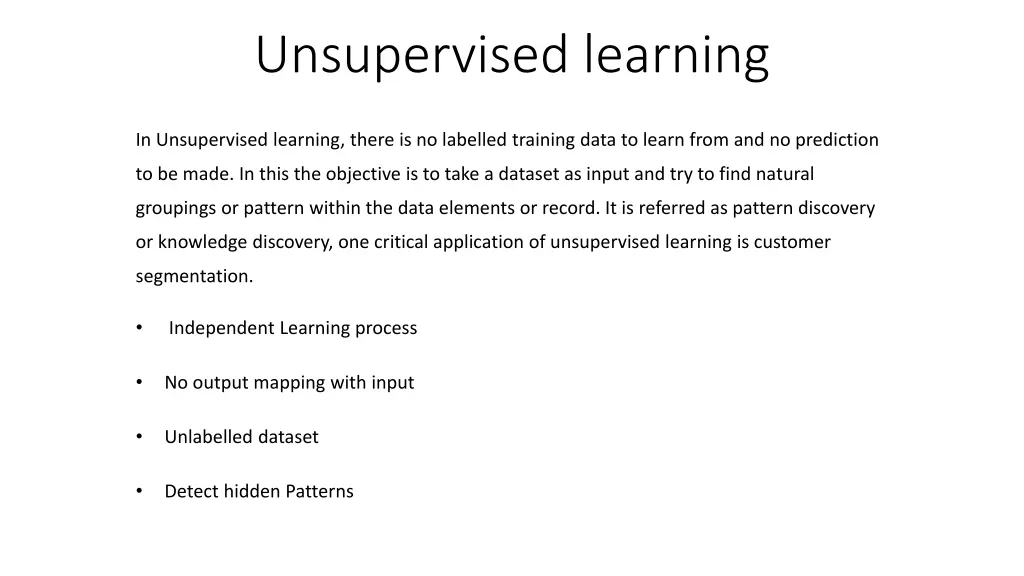 Unsupervised learning

In Unsupervised learning, there is no labelled training data to learn from and no prediction to be made. In this the objective is to take a dataset as input and try to find natural groupings or pattern within the data elements or record. It is referred as pattern discovery or knowledge discovery, one critical application of unsupervised learning is customer segmentation.

• Independent Learning process

• No output mapping with input

• Unlabelled dataset

• Detect hidden Patterns